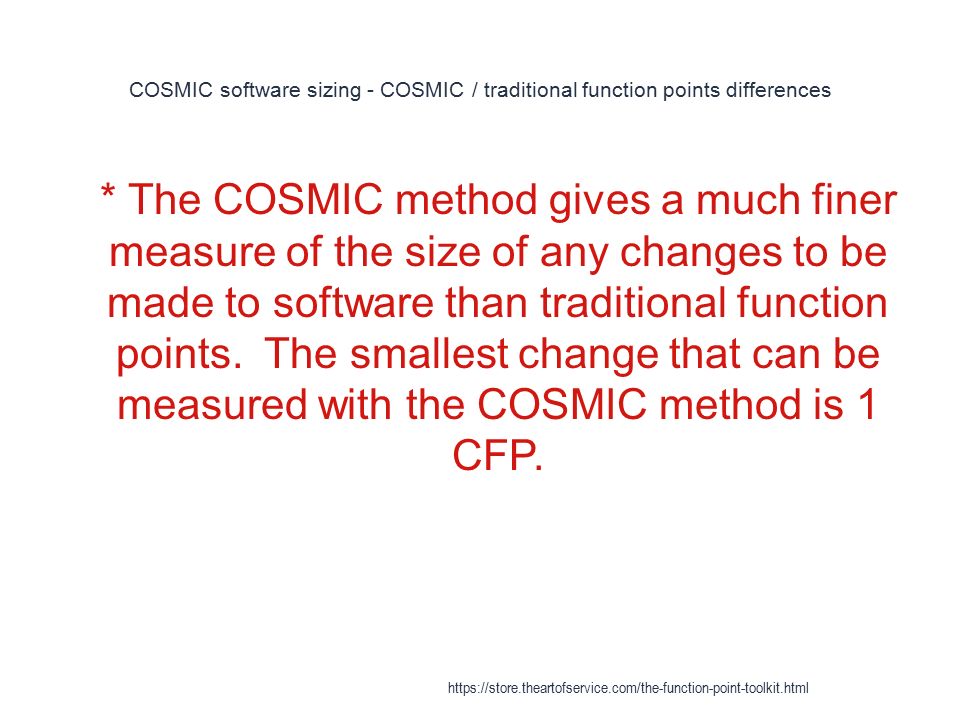 COSMIC software sizing - COSMIC / traditional function points differences

* The COSMIC method gives a much finer measure of the size of any changes to be made to software than traditional function points. The smallest change that can be measured with the COSMIC method is 1 CFP.

https://store.theartofservice.com/the-function-point-toolkit.html